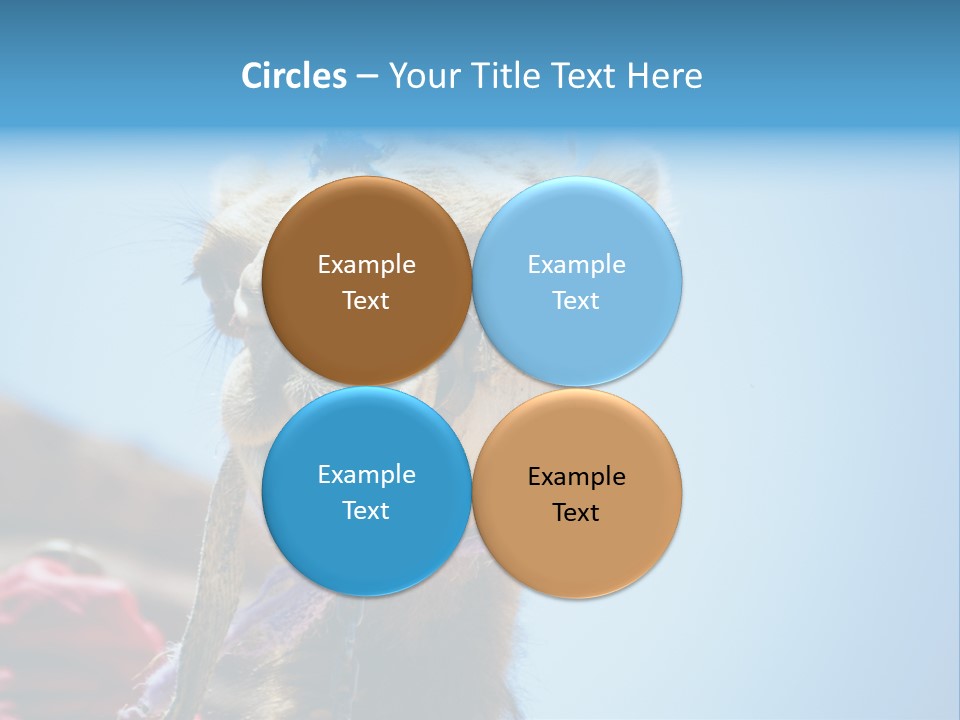 Circles – Your Title Text Here

Example Text

Example Text

Example Text

Example Text